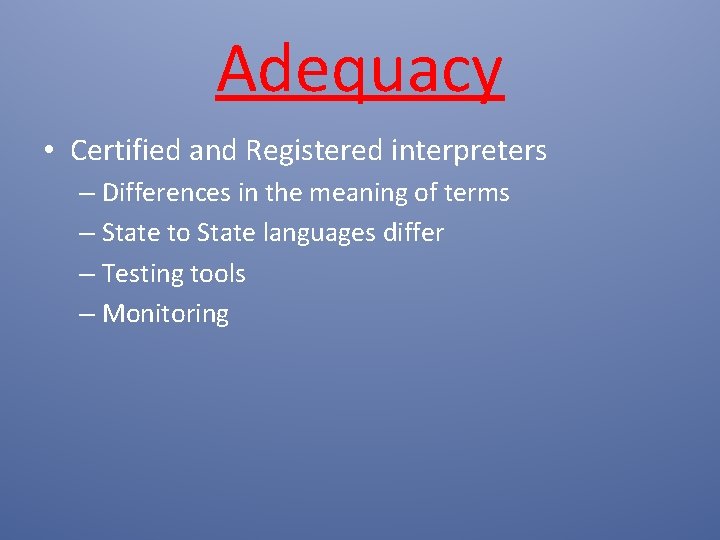 Adequacy

• Certified and Registered interpreters
 – Differences in the meaning of terms
 – State to State languages differ
 – Testing tools
 – Monitoring